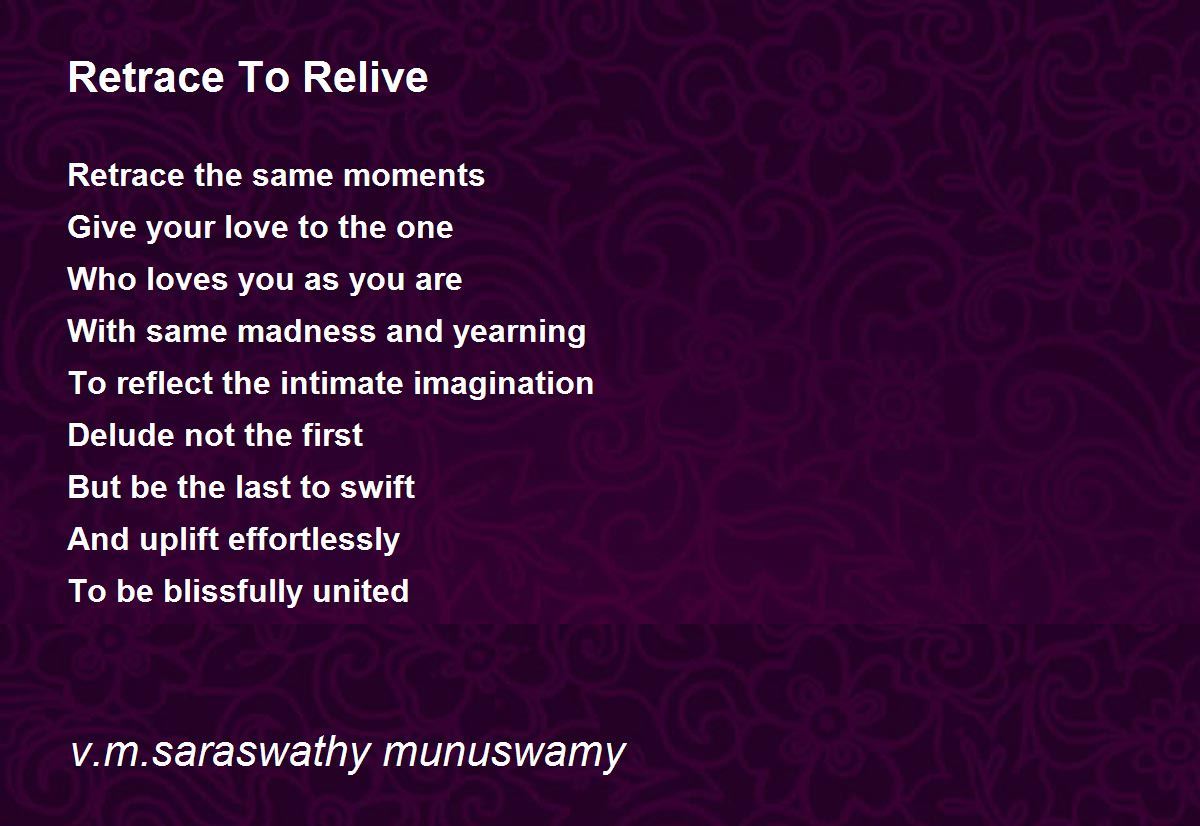 Retrace To Relive

Retrace the same moments
Give your love to the one
Who loves you as you are
With same madness and yearning
To reflect the intimate imagination
Delude not the first
But be the last to swift
And uplift effortlessly
To be blissfully united

v.m.saraswathy munuswamy